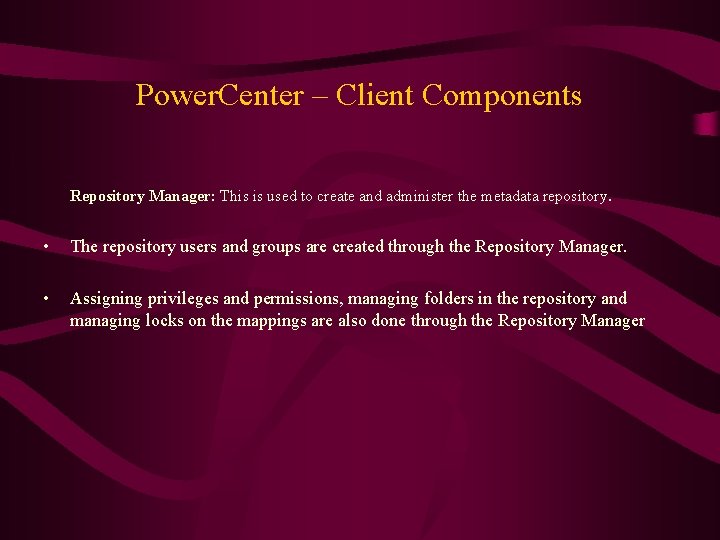 PowerCenter – Client Components

Repository Manager: This is used to create and administer the metadata repository.

• The repository users and groups are created through the Repository Manager.

• Assigning privileges and permissions, managing folders in the repository and managing locks on the mappings are also done through the Repository Manager